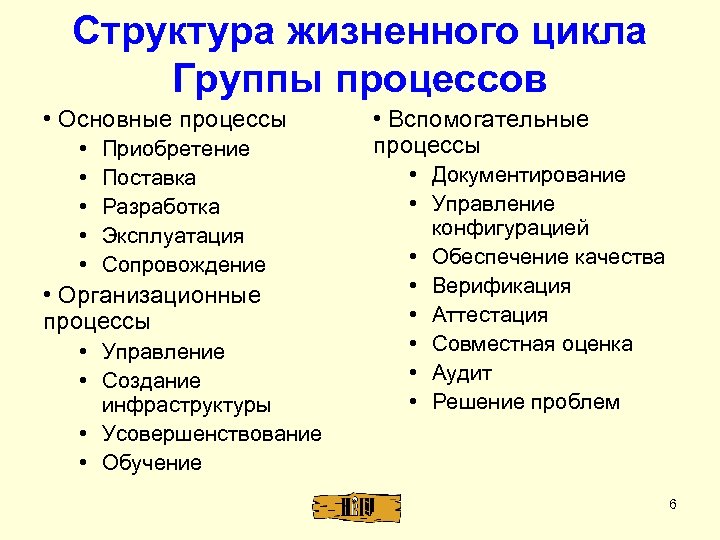 Структура жизненного цикла
Группы процессов

• Основные процессы
• Приобретение
• Поставка
• Разработка
• Эксплуатация
• Сопровождение
• Организационные процессы
• Управление
• Создание инфраструктуры
• Усовершенствование
• Обучение

• Вспомогательные процессы
• Документирование
• Управление конфигурацией
• Обеспечение качества
• Верификация
• Аттестация
• Совместная оценка
• Аудит
• Решение проблем

6